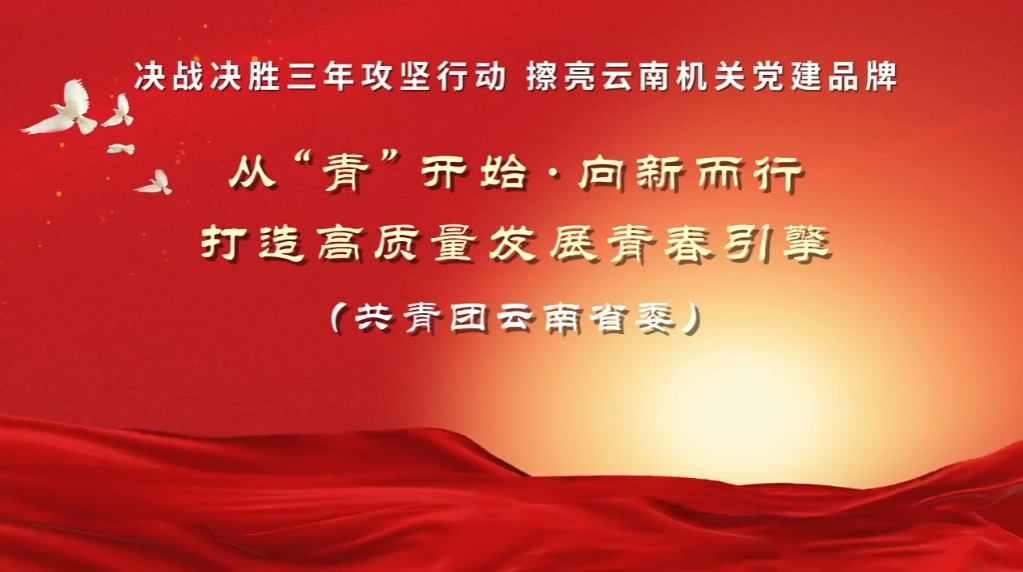 决战决胜三年攻坚行动 擦亮云南机关党建品牌

从“青”开始·向新而行
打造高质量发展青春引擎

（共青团云南省委）